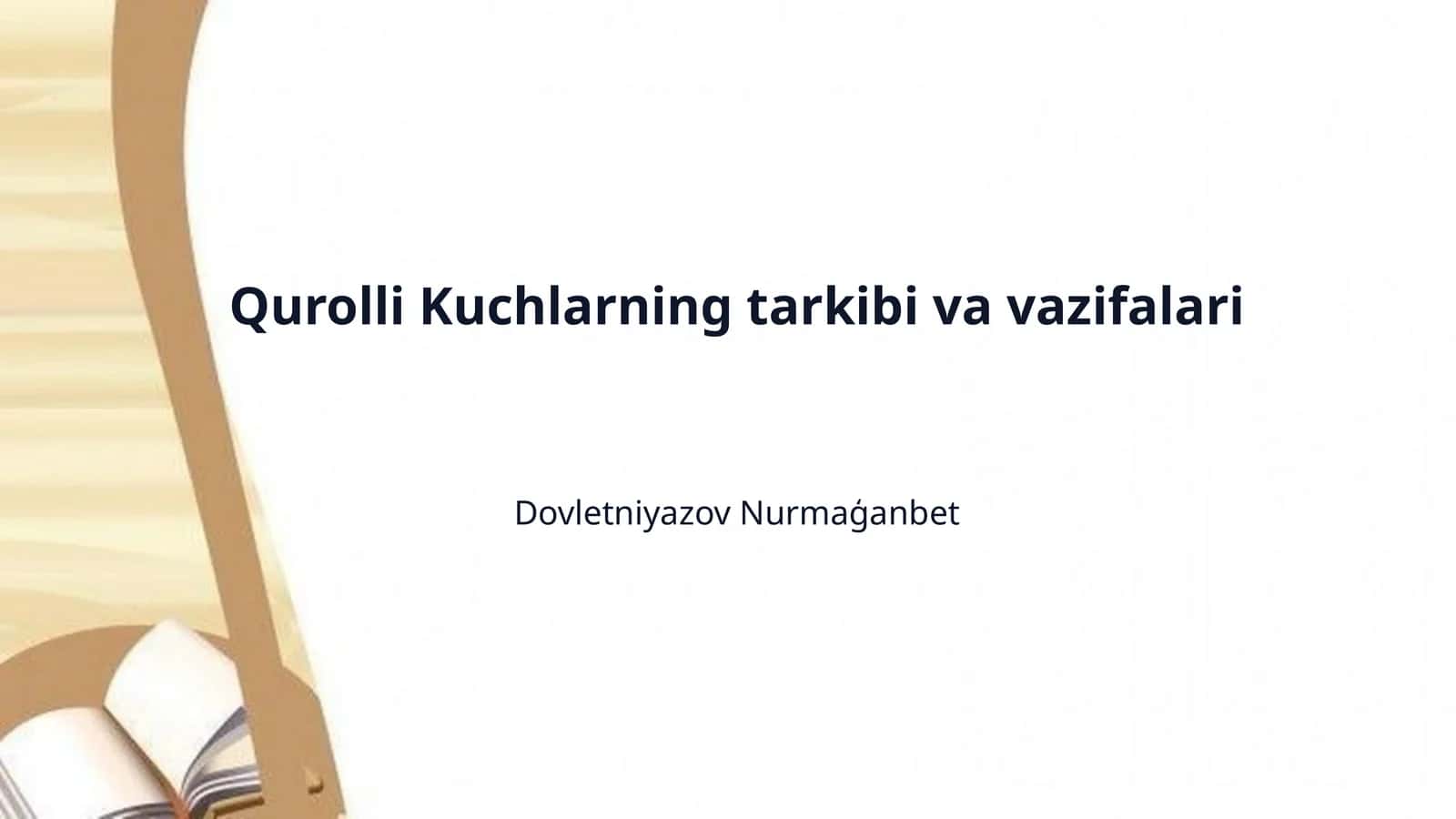 Qurolli Kuchlarning tarkibi va vazifalari

Dovletniyazov Nurmaǵanbet